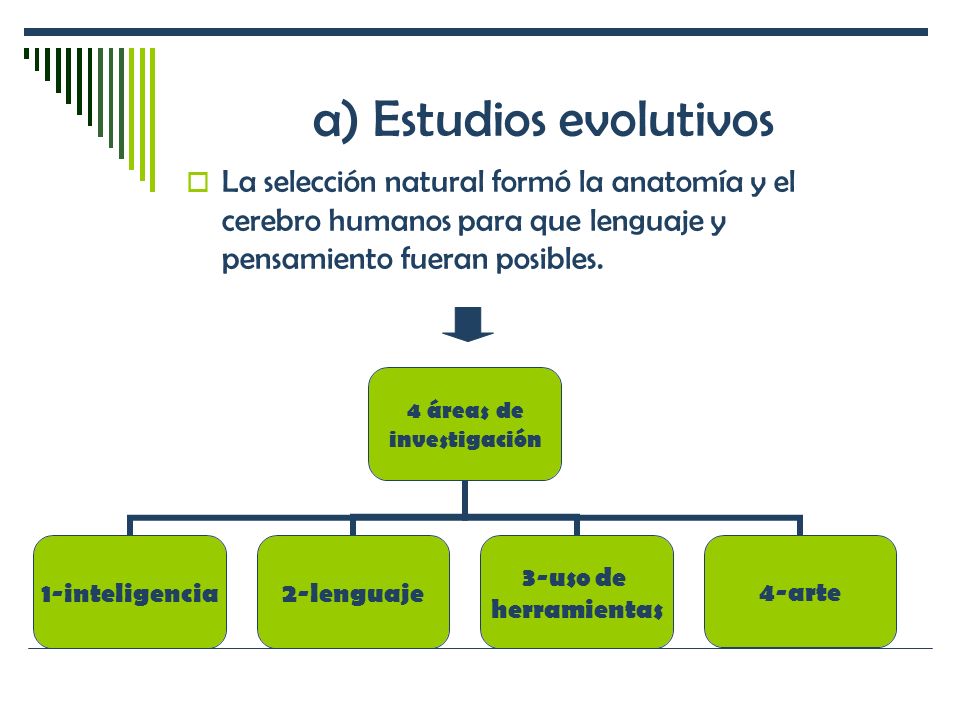 a) Estudios evolutivos

La selección natural formó la anatomía y el cerebro humanos para que lenguaje y pensamiento fueran posibles.

4 áreas de investigación

1-inteligencia

2-lenguaje

3-uso de herramientas

4-arte